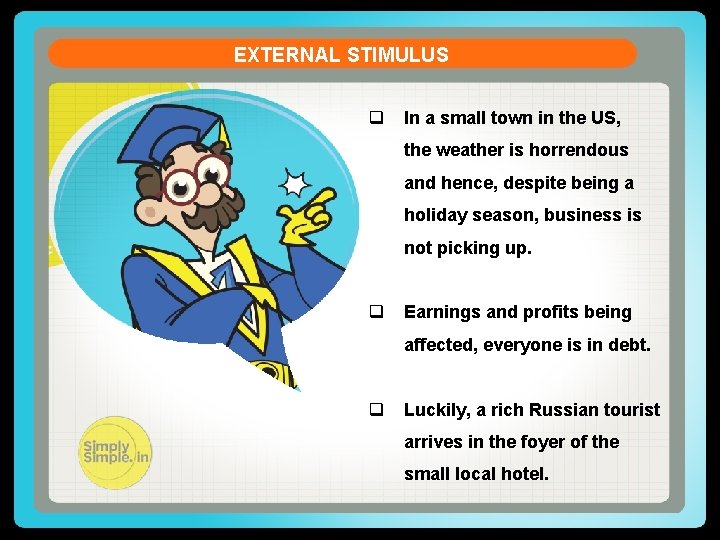 EXTERNAL STIMULUS

❑ In a small town in the US, the weather is horrendous and hence, despite being a holiday season, business is not picking up.

❑ Earnings and profits being affected, everyone is in debt.

❑ Luckily, a rich Russian tourist arrives in the foyer of the small local hotel.

Simply Simple.in